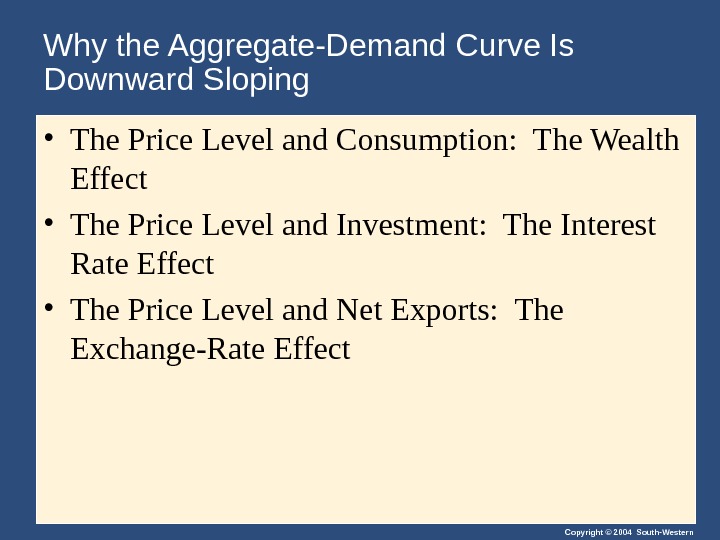 Why the Aggregate-Demand Curve Is Downward Sloping

• The Price Level and Consumption: The Wealth Effect

• The Price Level and Investment: The Interest Rate Effect

• The Price Level and Net Exports: The Exchange-Rate Effect

Copyright © 2004 South-Western